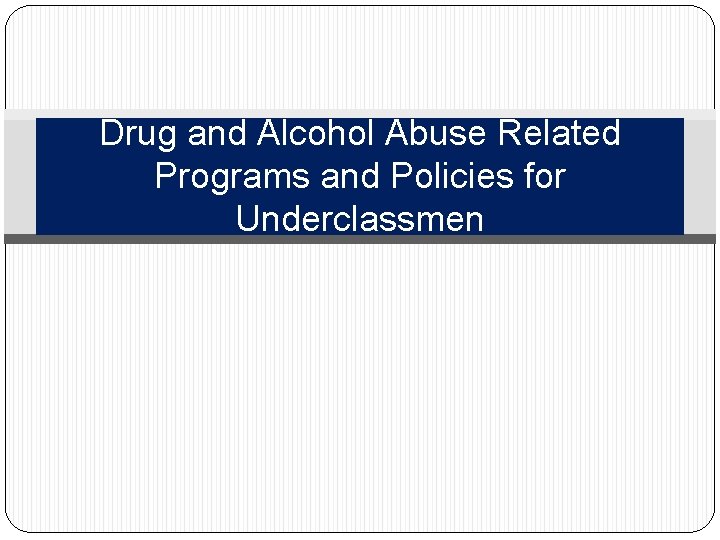 Drug and Alcohol Abuse Related Programs and Policies for Underclassmen